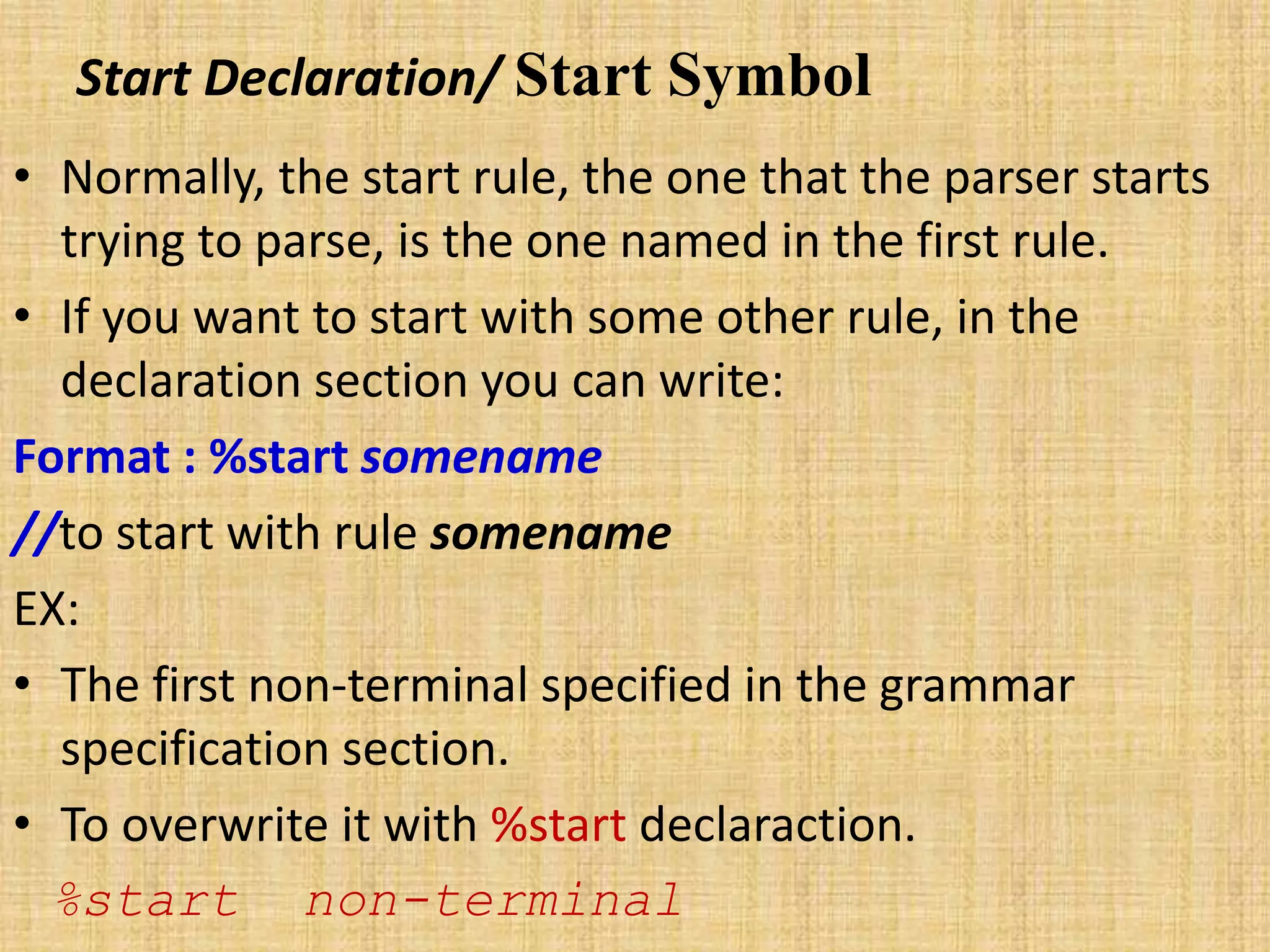 Start Declaration/ Start Symbol

• Normally, the start rule, the one that the parser starts trying to parse, is the one named in the first rule.

• If you want to start with some other rule, in the declaration section you can write:

Format : %start somename

//to start with rule somename

EX:

• The first non-terminal specified in the grammar specification section.

• To overwrite it with %start declaraction.

%start non-terminal